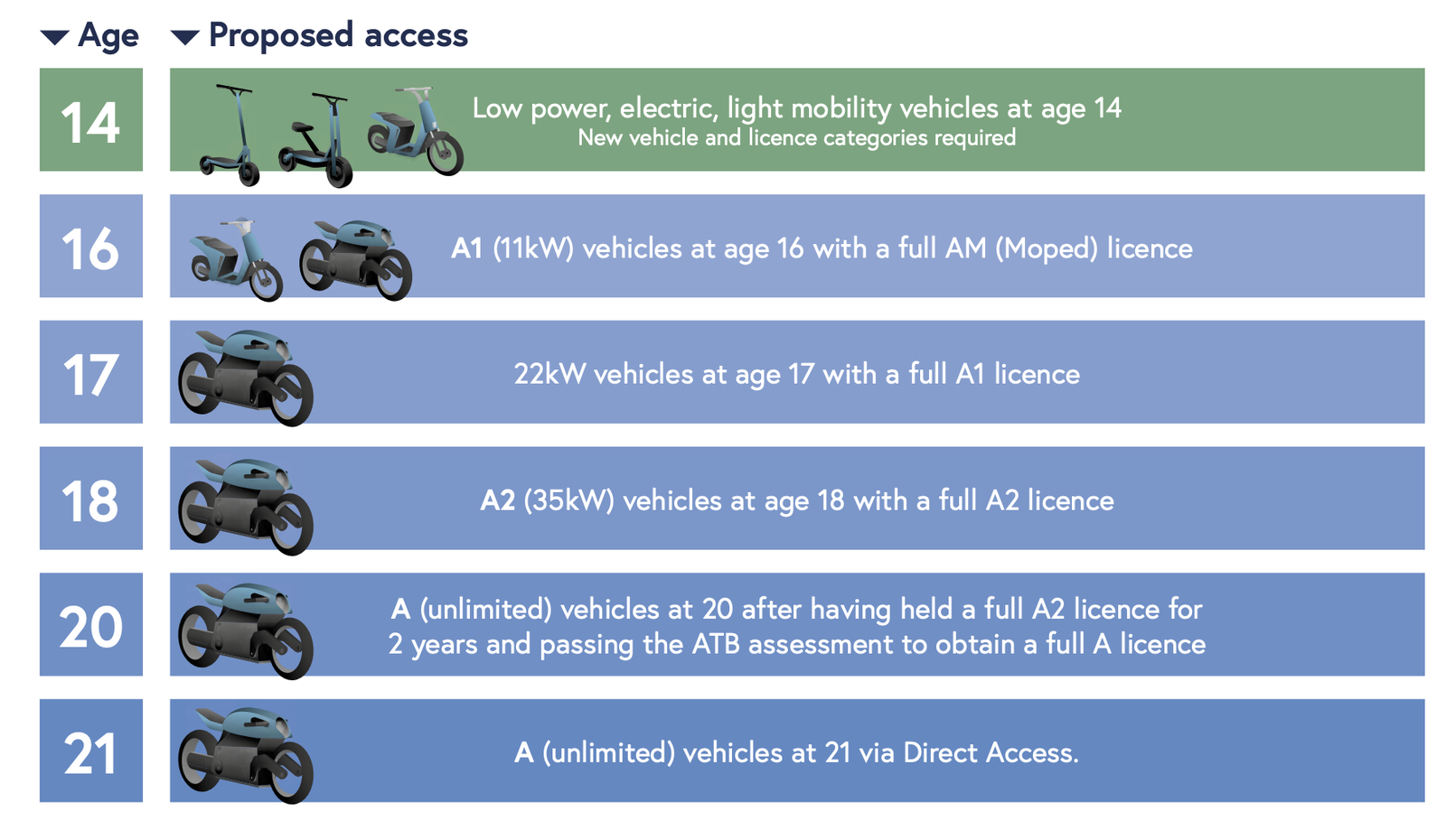 | Age | Proposed access |
|---|---|
| 14 | Low power, electric, light mobility vehicles at age 14 New vehicle and licence categories required |
| 16 | A1 (11kW) vehicles at age 16 with a full AM (Moped) licence |
| 17 | 22kW vehicles at age 17 with a full A1 licence |
| 18 | A2 (35kW) vehicles at age 18 with a full A2 licence |
| 20 | A (unlimited) vehicles at 20 after having held a full A2 licence for 2 years and passing the ATB assessment to obtain a full A licence |
| 21 | A (unlimited) vehicles at 21 via Direct Access. |